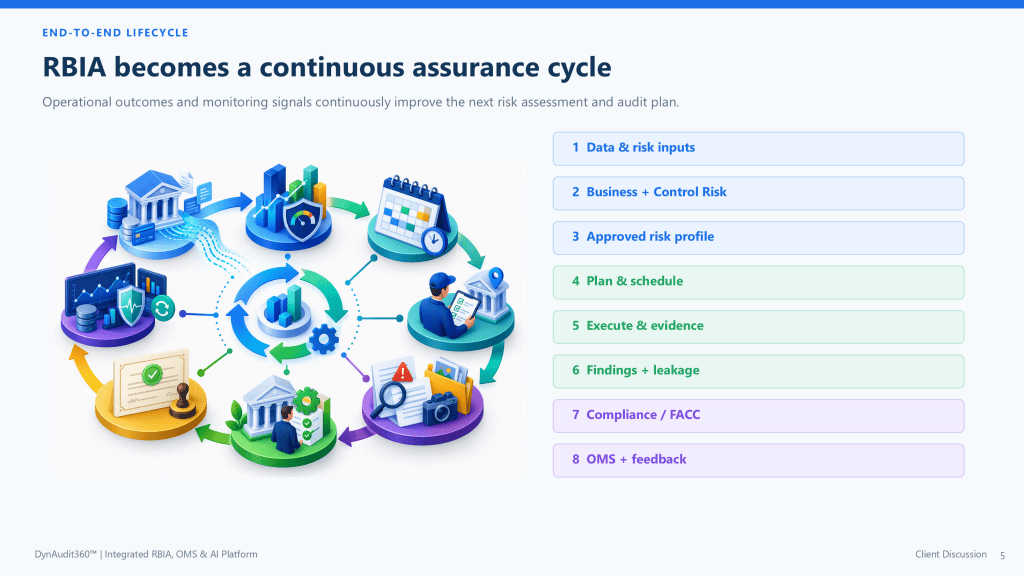 END-TO-END LIFECYCLE

RBIA becomes a continuous assurance cycle

Operational outcomes and monitoring signals continuously improve the next risk assessment and audit plan.

1 Data & risk inputs

2 Business + Control Risk

3 Approved risk profile

4 Plan & schedule

5 Execute & evidence

6 Findings + leakage

7 Compliance / FACC

8 OMS + feedback

DynAudit360™ | Integrated RBIA, OMS & AI Platform

Client Discussion 5